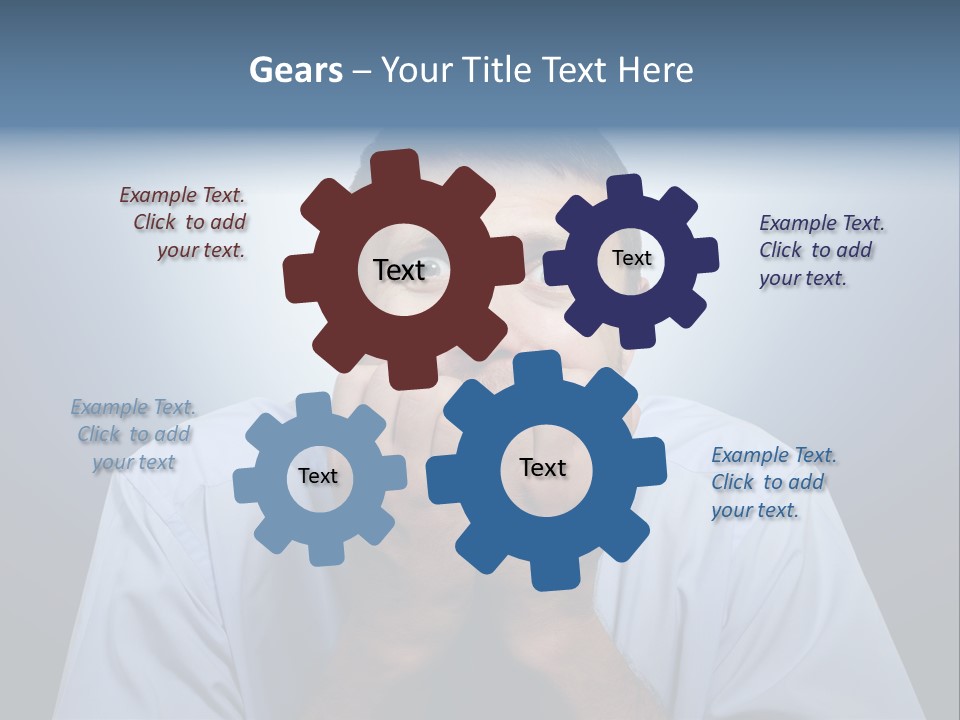 Gears – Your Title Text Here

Example Text. Click to add your text.

Text

Text

Example Text. Click to add your text.

Example Text. Click to add your text

Text

Text

Example Text. Click to add your text.